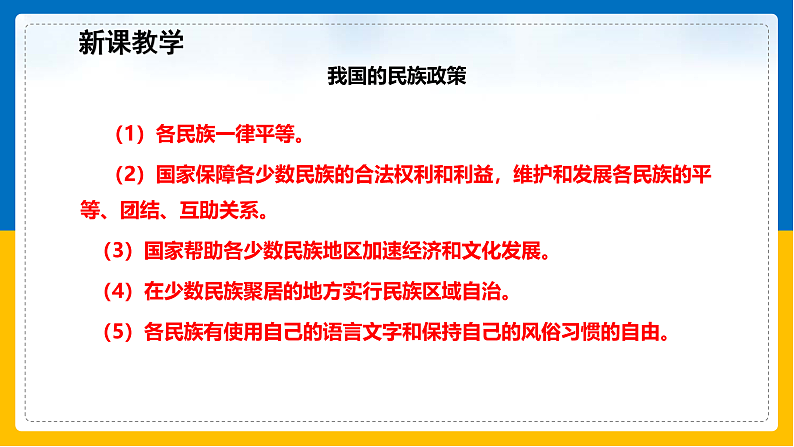 新课教学

我国的民族政策

（1）各民族一律平等。

（2）国家保障各少数民族的合法权利和利益，维护和发展各民族的平等、团结、互助关系。

（3）国家帮助各少数民族地区加速经济和文化发展。

（4）在少数民族聚居的地方实行民族区域自治。

（5）各民族有使用自己的语言文字和保持自己的风俗习惯的自由。